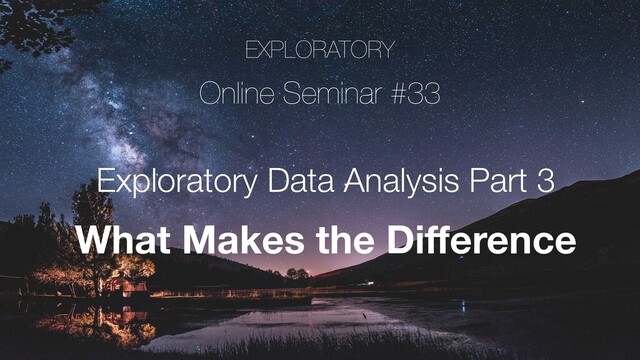 EXPLORATORY

Online Seminar #33

Exploratory Data Analysis Part 3

What Makes the Difference